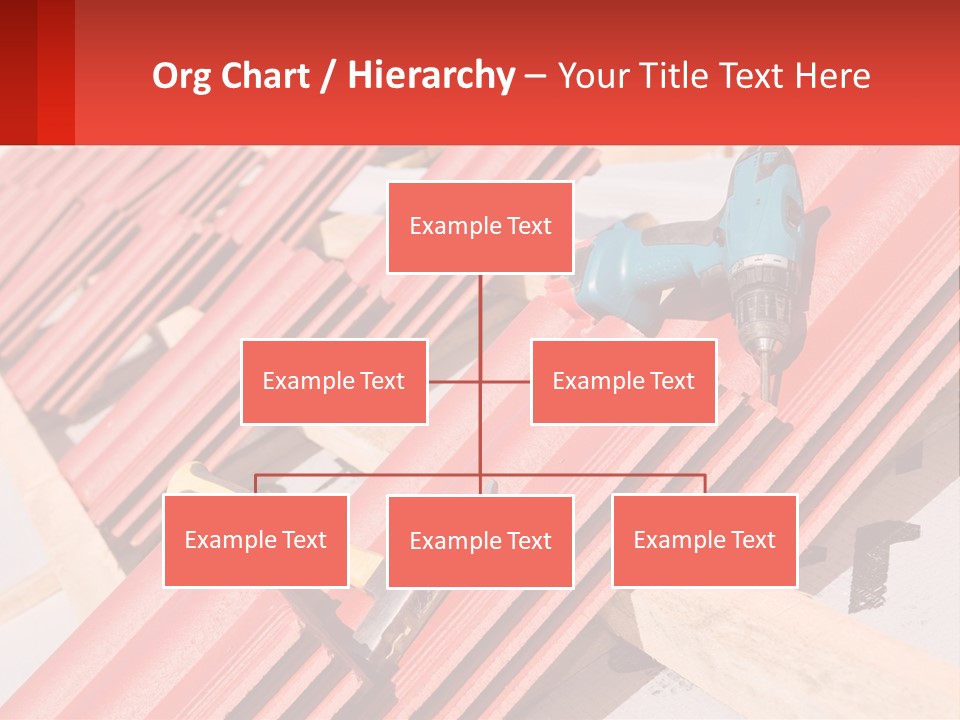 Org Chart / Hierarchy – Your Title Text Here

Example Text

Example Text

Example Text

Example Text

Example Text

Example Text